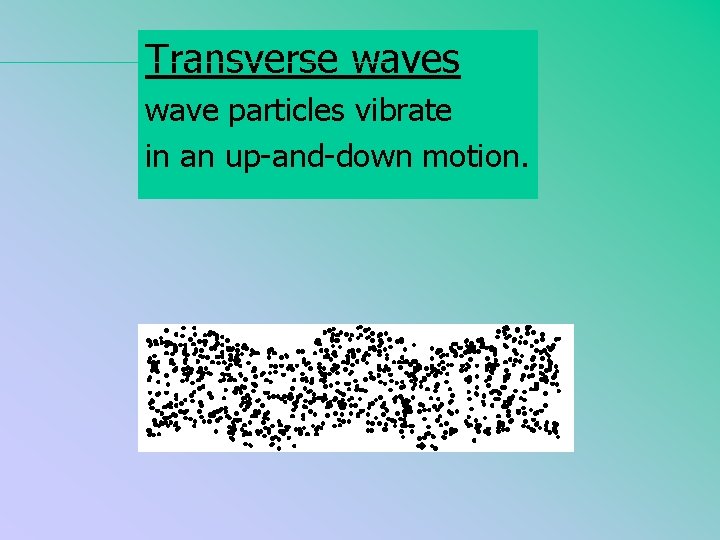 Transverse waves

wave particles vibrate in an up-and-down motion.